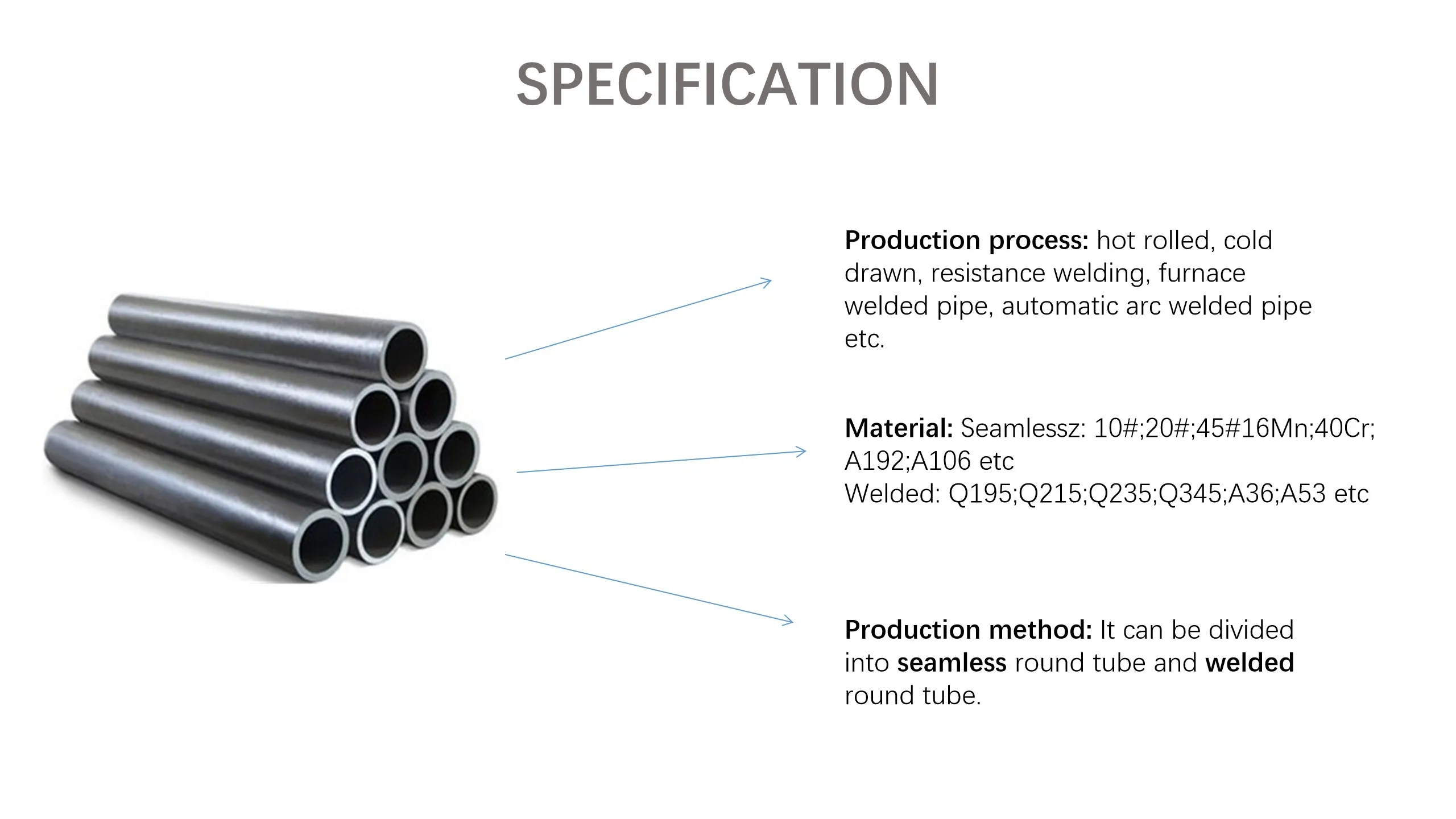 SPECIFICATION

Production process: hot rolled, cold drawn, resistance welding, furnace welded pipe, automatic arc welded pipe etc.

Material: Seamlessz: 10#;20#;45#16Mn;40Cr; A192;A106 etc
Welded: Q195;Q215;Q235;Q345;A36;A53 etc

Production method: It can be divided into seamless round tube and welded round tube.